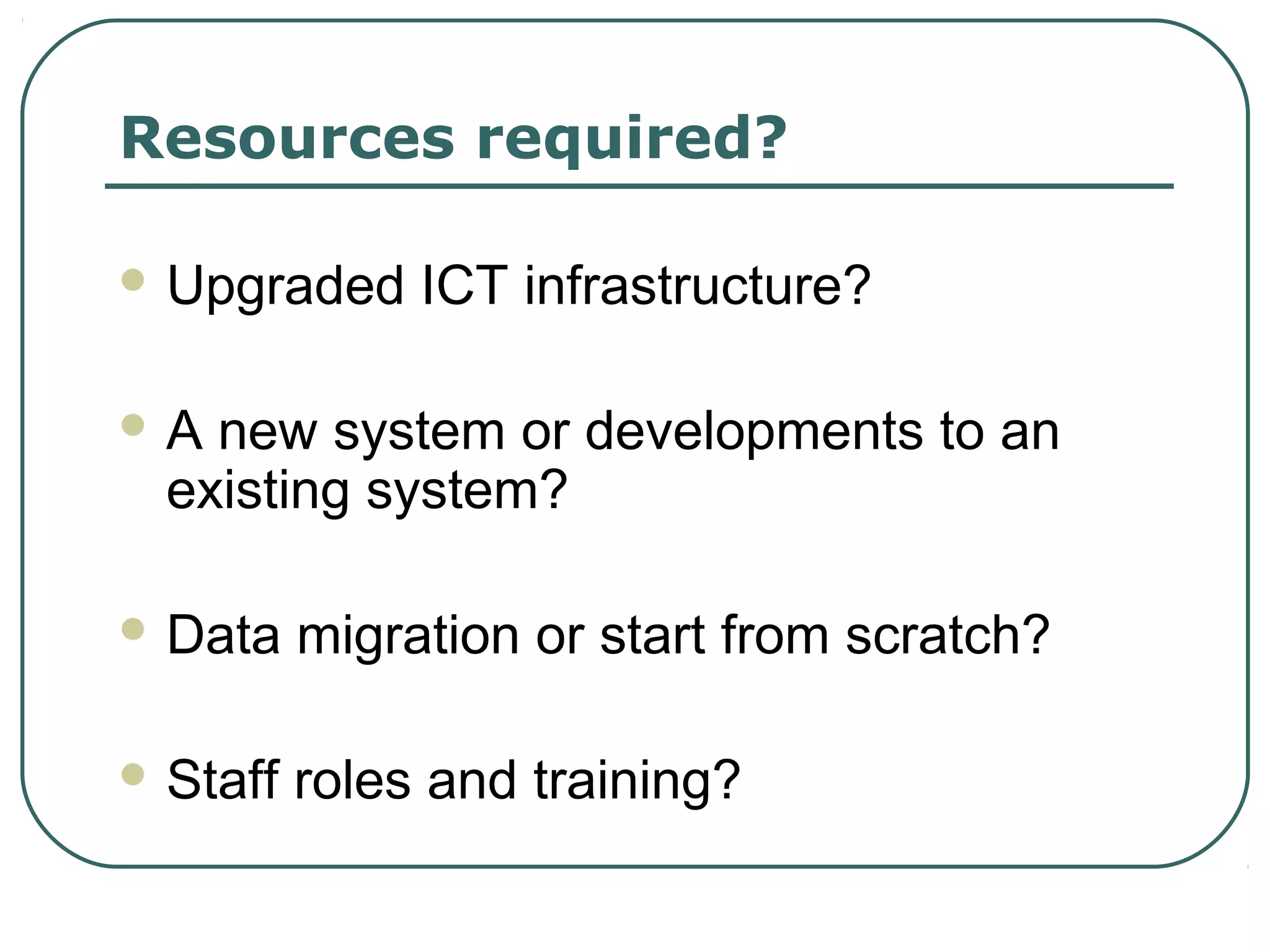 Resources required?

- Upgraded ICT infrastructure?
- A new system or developments to an existing system?
- Data migration or start from scratch?
- Staff roles and training?